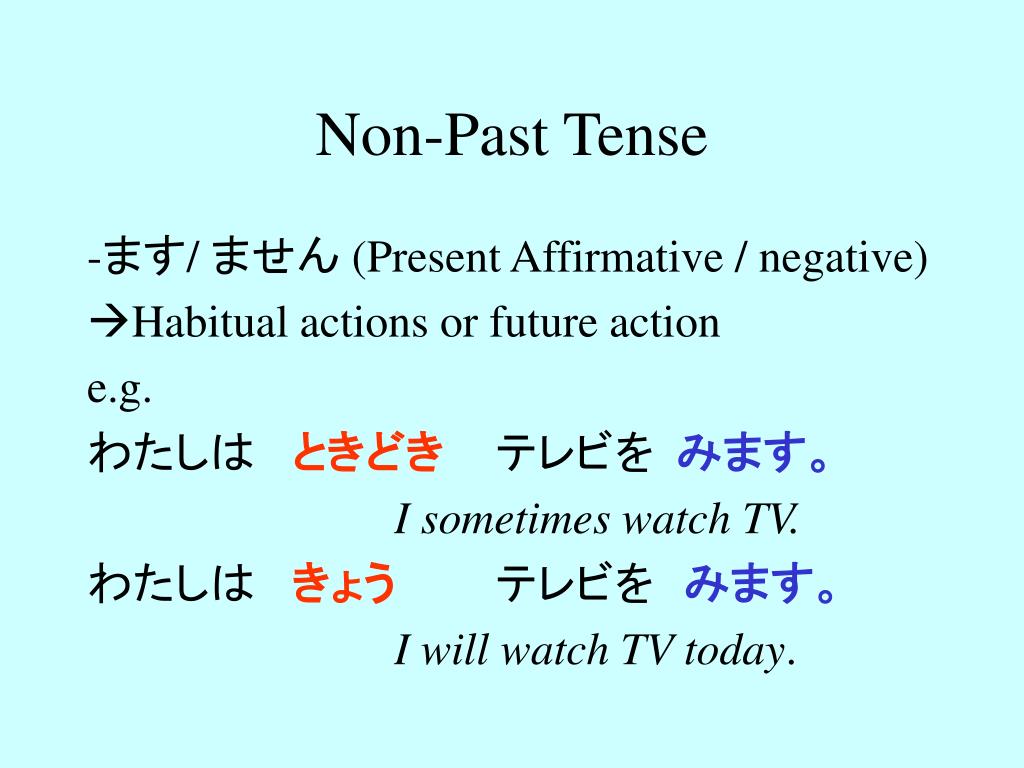 Non-Past Tense

-ます/ ません (Present Affirmative / negative)
→Habitual actions or future action
e.g.
わたしは ときどき テレビを みます。
I sometimes watch TV.
わたしは きょう テレビを みます。
I will watch TV today.